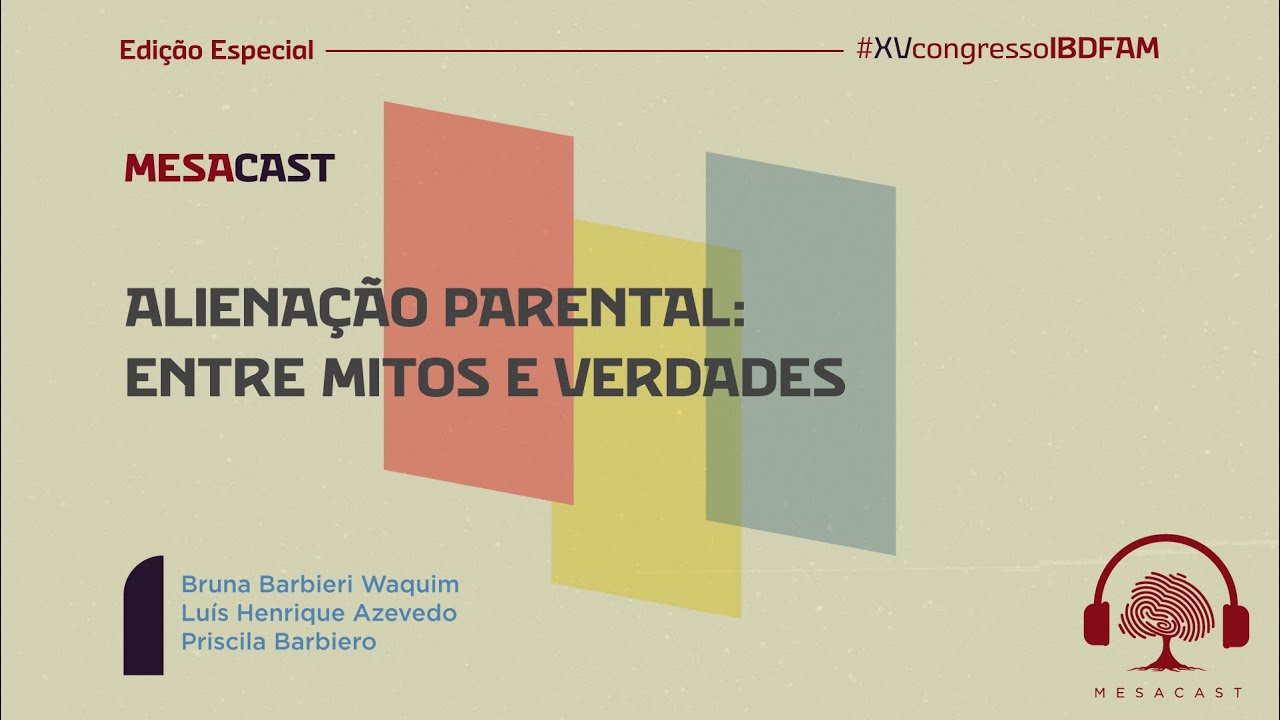 Edição Especial #XVcongressoIBDFAM

MESACAST

ALIENAÇÃO PARENTAL: ENTRE MITOS E VERDADES

Bruna Barbieri Waquim
Luís Henrique Azevedo
Priscila Barbiero

MESACAST